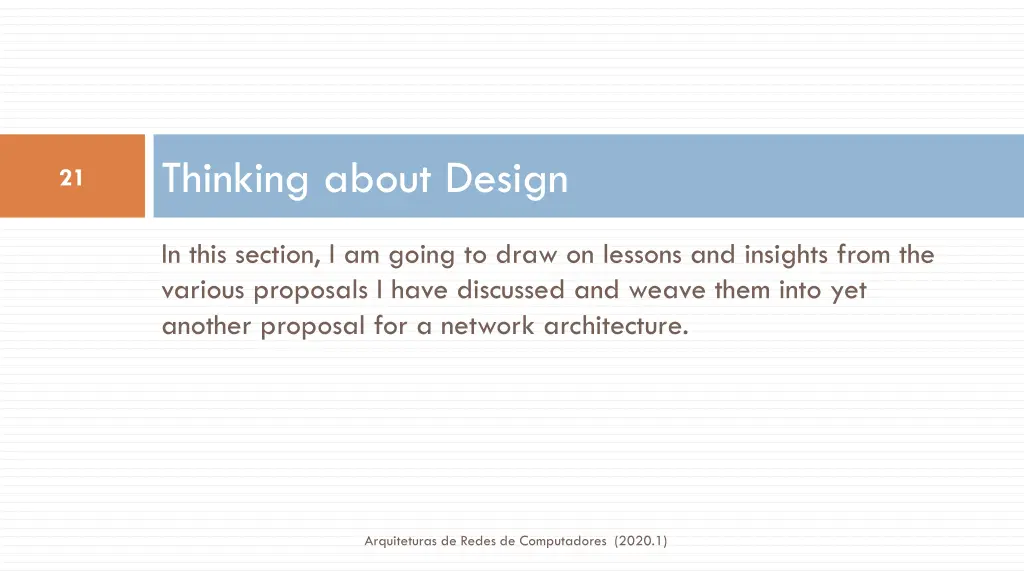 21

Thinking about Design

In this section, I am going to draw on lessons and insights from the various proposals I have discussed and weave them into yet another proposal for a network architecture.

Arquiteturas de Redes de Computadores (2020.1)